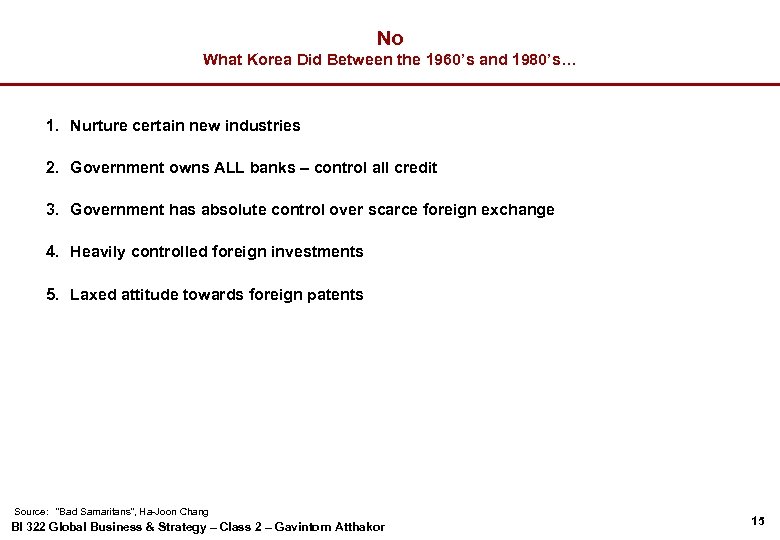 No
What Korea Did Between the 1960's and 1980's…

1. Nurture certain new industries

2. Government owns ALL banks – control all credit

3. Government has absolute control over scarce foreign exchange

4. Heavily controlled foreign investments

5. Laxed attitude towards foreign patents

Source: "Bad Samaritans", Ha-Joon Chang
BI 322 Global Business & Strategy – Class 2 – Gavintorn Atthakor

15